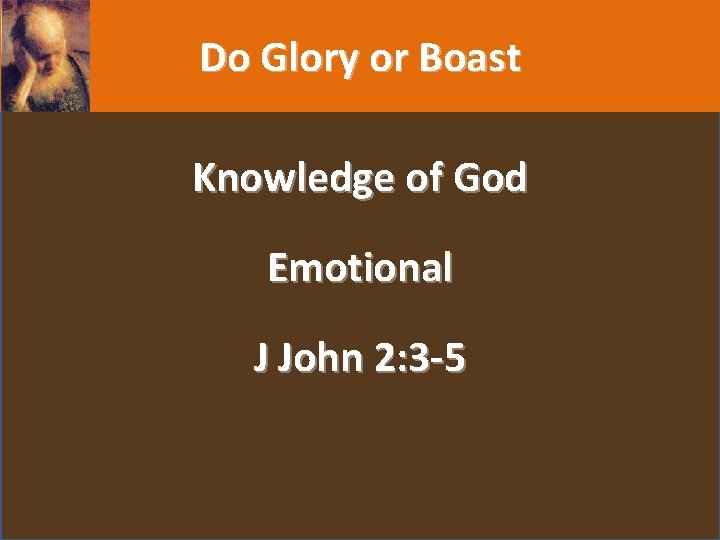 Do Glory or Boast

Knowledge of God

Emotional

J John 2:3-5